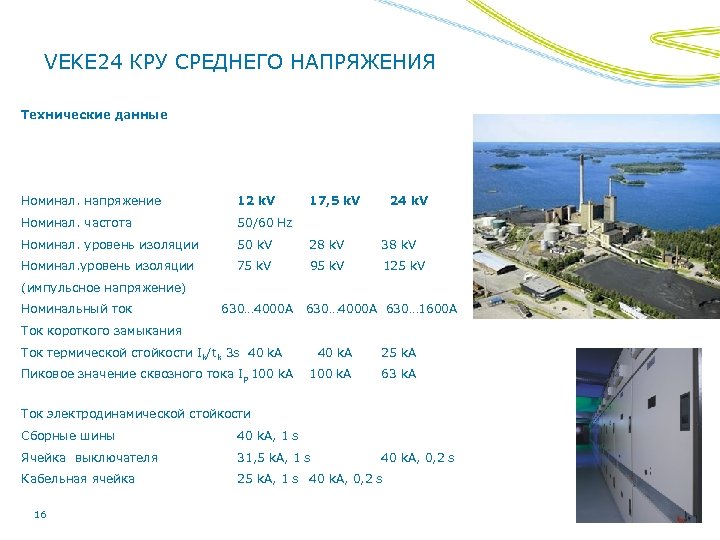 VEKE24 КРУ СРЕДНЕГО НАПРЯЖЕНИЯ

Технические данные

Номинал. напряжение 12 kV 17,5 kV 24 kV
Номинал. частота 50/60 Hz
Номинал. уровень изоляции 50 kV 28 kV 38 kV
Номинал.уровень изоляции 75 kV 95 kV 125 kV
(импульсное напряжение)
Номинальный ток 630...4000A 630...4000A 630...1600A
Ток короткого замыкания
Ток термической стойкости $I_k/t_k$ 3s 40 kA 40 kA 25 kA
Пиковое значение сквозного тока $I_p$ 100 kA 100 kA 63 kA

Ток электродинамической стойкости
Сборные шины 40 kA, 1 s
Ячейка выключателя 31,5 kA, 1 s 40 kA, 0,2 s
Кабельная ячейка 25 kA, 1 s 40 kA, 0,2 s

16